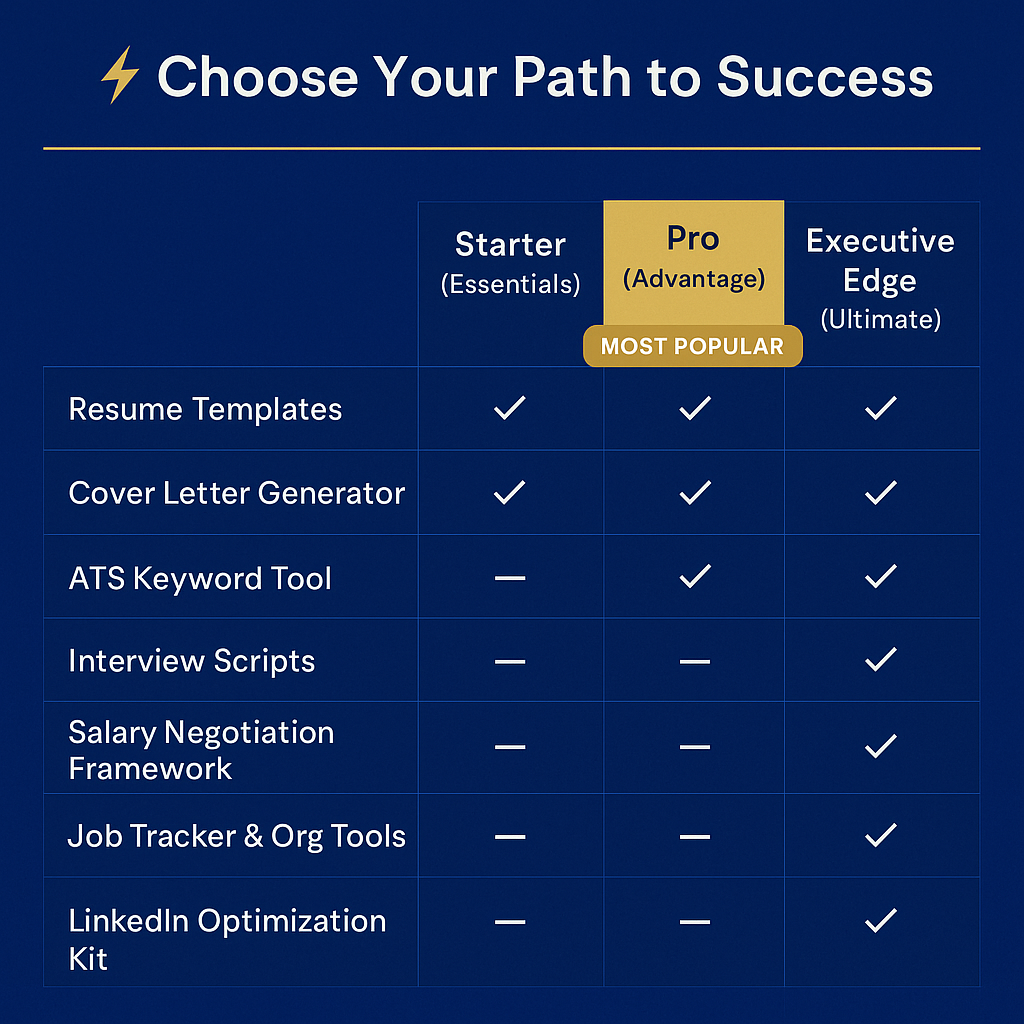 ⚡ Choose Your Path to Success

| | Starter (Essentials) | Pro (Advantage) MOST POPULAR | Executive Edge (Ultimate) |
|---|---|---|---|
| Resume Templates | ✓ | ✓ | ✓ |
| Cover Letter Generator | ✓ | ✓ | ✓ |
| ATS Keyword Tool | — | ✓ | ✓ |
| Interview Scripts | — | — | ✓ |
| Salary Negotiation Framework | — | — | ✓ |
| Job Tracker & Org Tools | — | — | ✓ |
| LinkedIn Optimization Kit | — | — | ✓ |